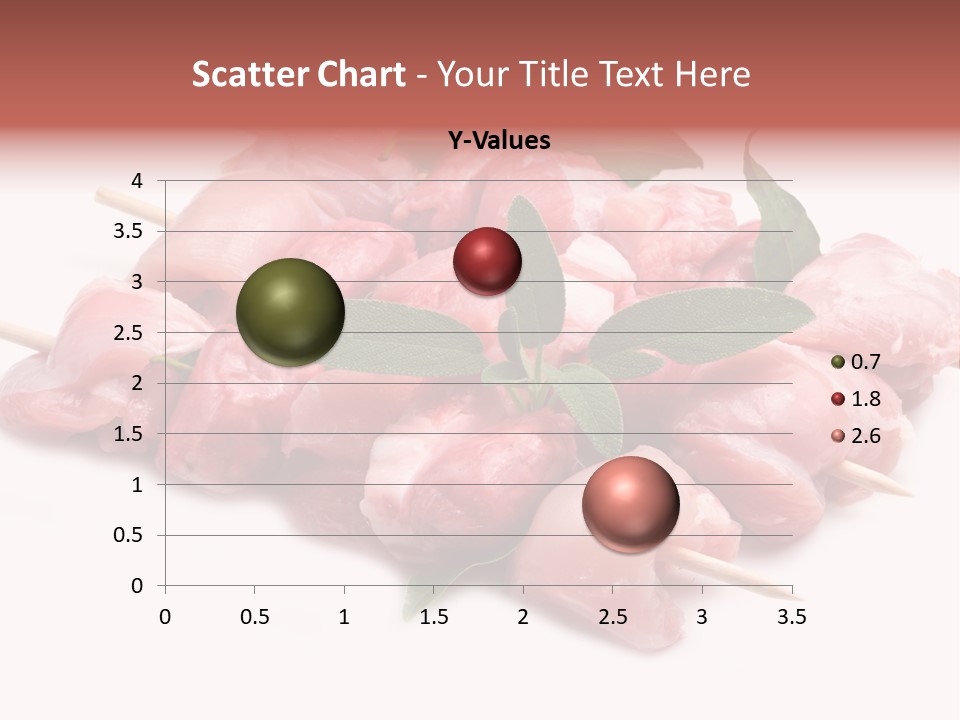 Scatter Chart - Your Title Text Here

Y-Values

4
3.5
3
2.5
2
1.5
1
0.5
0

0 0.5 1 1.5 2 2.5 3 3.5

0.7
1.8
2.6